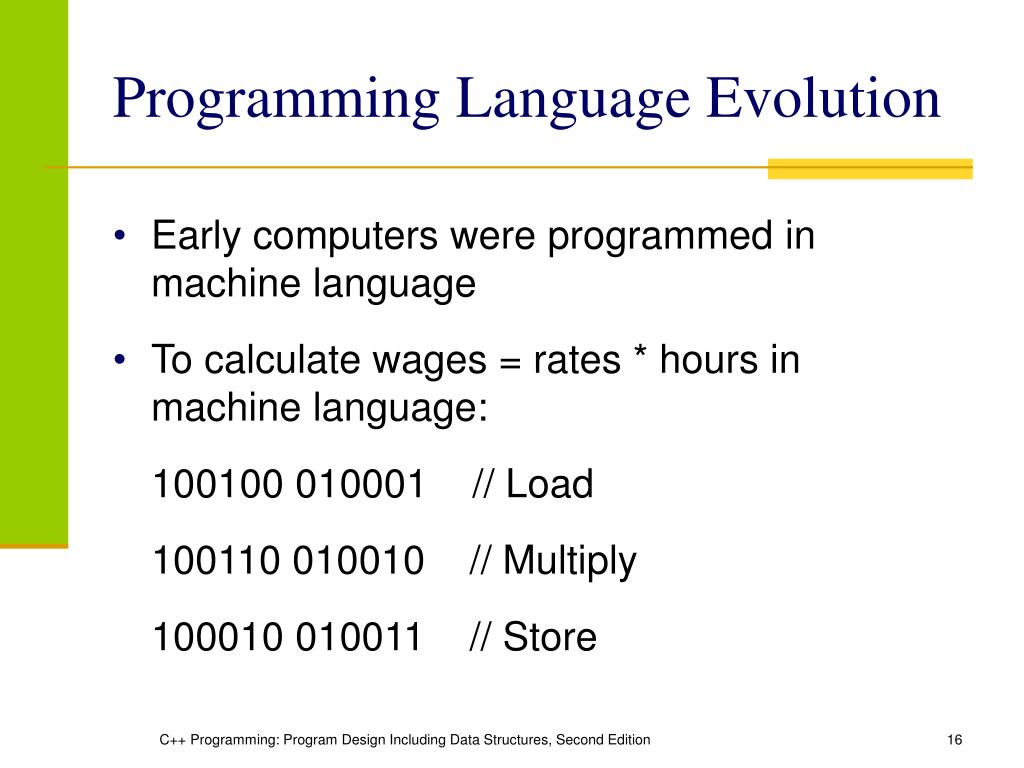 Programming Language Evolution

• Early computers were programmed in machine language

• To calculate wages = rates * hours in machine language:

100100 010001 // Load

100110 010010 // Multiply

100010 010011 // Store

C++ Programming: Program Design Including Data Structures, Second Edition

16